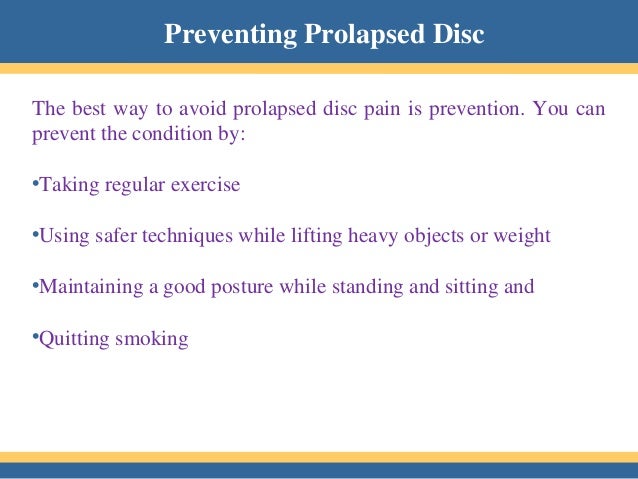 Preventing Prolapsed Disc

The best way to avoid prolapsed disc pain is prevention. You can prevent the condition by:

•Taking regular exercise

•Using safer techniques while lifting heavy objects or weight

•Maintaining a good posture while standing and sitting and

•Quitting smoking